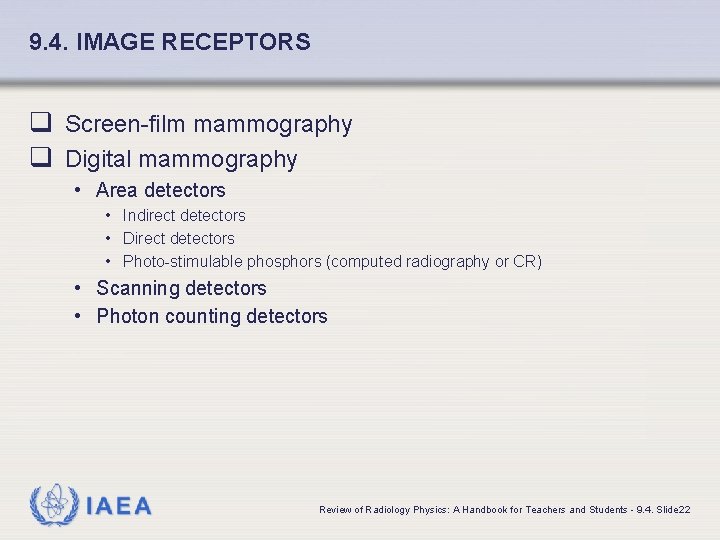 9.4. IMAGE RECEPTORS

❑ Screen-film mammography

❑ Digital mammography

• Area detectors

• Indirect detectors

• Direct detectors

• Photo-stimulable phosphors (computed radiography or CR)

• Scanning detectors

• Photon counting detectors

IAEA

Review of Radiology Physics: A Handbook for Teachers and Students - 9.4. Slide22